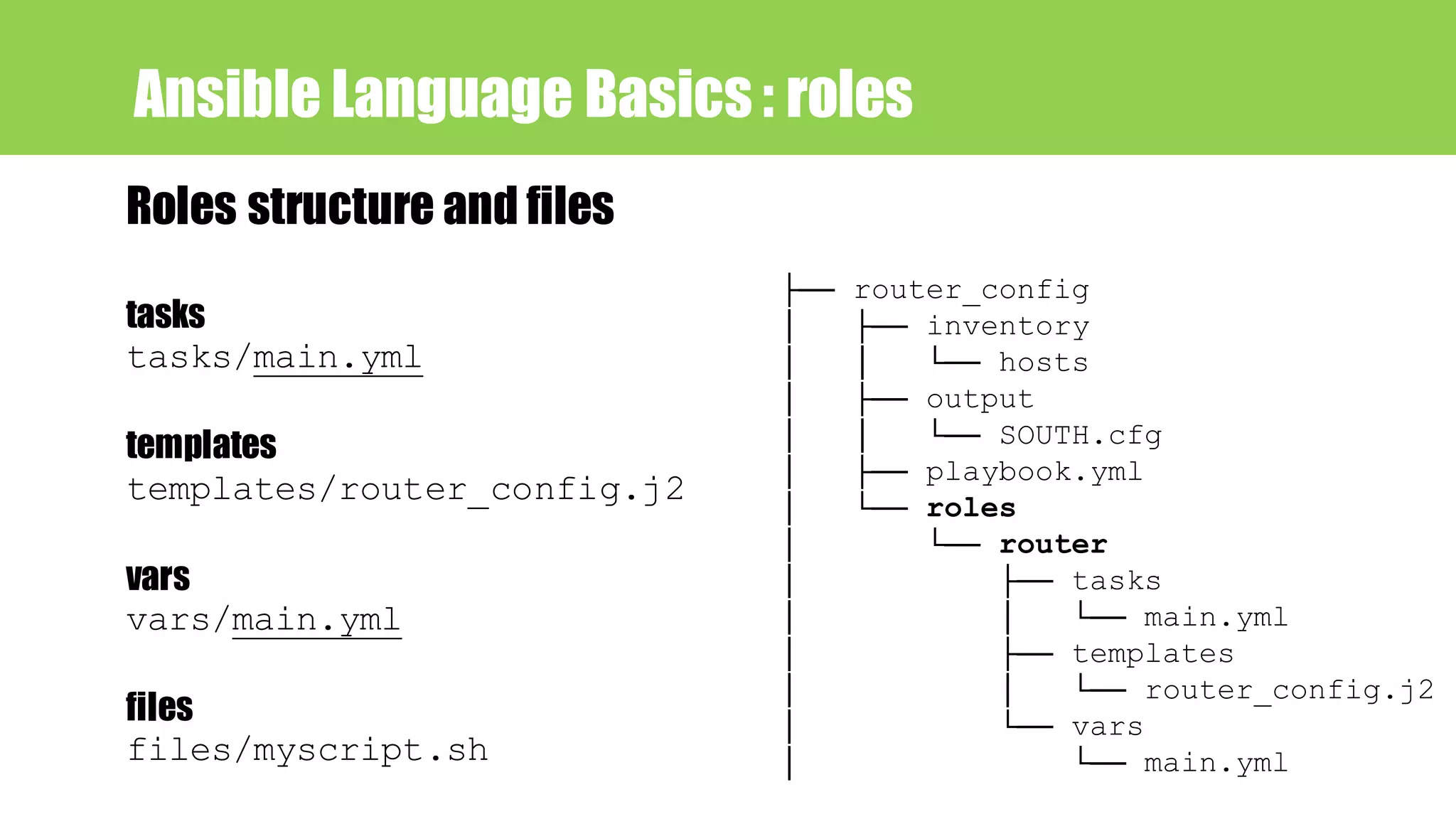 Ansible Language Basics : roles

Roles structure and files

tasks
tasks/main.yml

templates
templates/router_config.j2

vars
vars/main.yml

files
files/myscript.sh

├── router_config
│   ├── inventory
│   │   └── hosts
│   ├── output
│   │   └── SOUTH.cfg
│   ├── playbook.yml
│   └── roles
│       └── router
│           ├── tasks
│           │   └── main.yml
│           ├── templates
│           │   └── router_config.j2
│           └── vars
│               └── main.yml